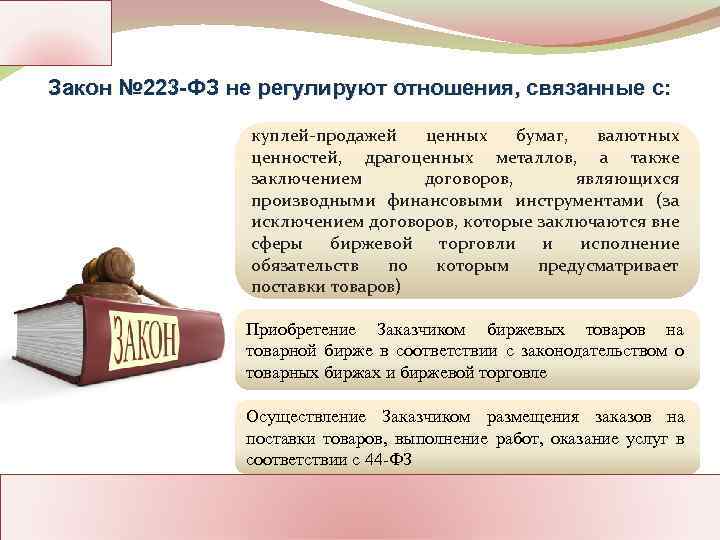 Закон №223-ФЗ не регулируют отношения, связанные с:

куплей-продажей ценных бумаг, валютных ценностей, драгоценных металлов, а также заключением договоров, являющихся производными финансовыми инструментами (за исключением договоров, которые заключаются вне сферы биржевой торговли и исполнение обязательств по которым предусматривает поставки товаров)

ЗАКОН

Приобретение Заказчиком биржевых товаров на товарной бирже в соответствии с законодательством о товарных биржах и биржевой торговле

Осуществление Заказчиком размещения заказов на поставки товаров, выполнение работ, оказание услуг в соответствии с 44-ФЗ